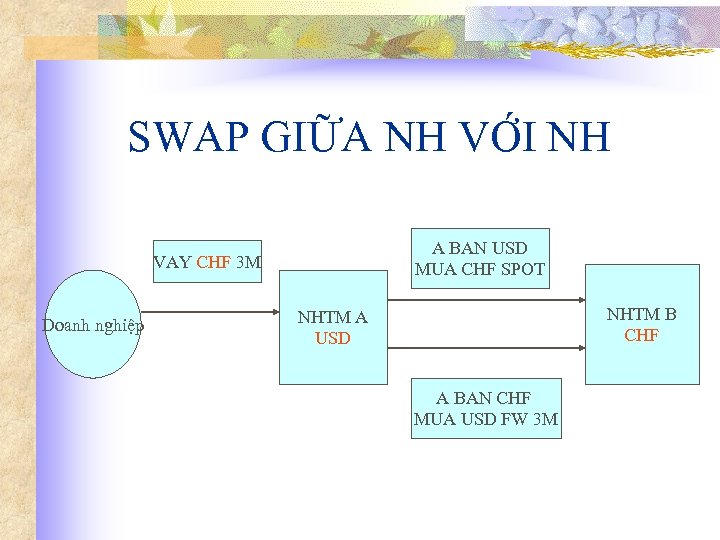 SWAP GIỮA NH VỚI NH

VAY CHF 3M

Doanh nghiệp

NHTM A
USD

A BAN USD
MUA CHF SPOT

A BAN CHF
MUA USD FW 3M

NHTM B
CHF